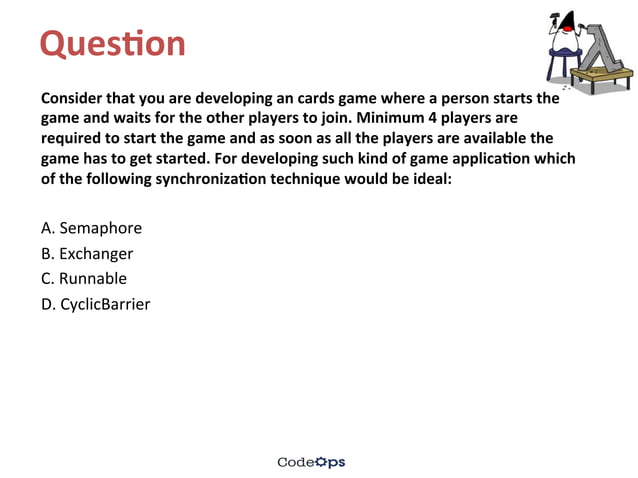 Question

Consider that you are developing an cards game where a person starts the game and waits for the other players to join. Minimum 4 players are required to start the game and as soon as all the players are available the game has to get started. For developing such kind of game application which of the following synchronization technique would be ideal:

A. Semaphore
B. Exchanger
C. Runnable
D. CyclicBarrier

CodeOps